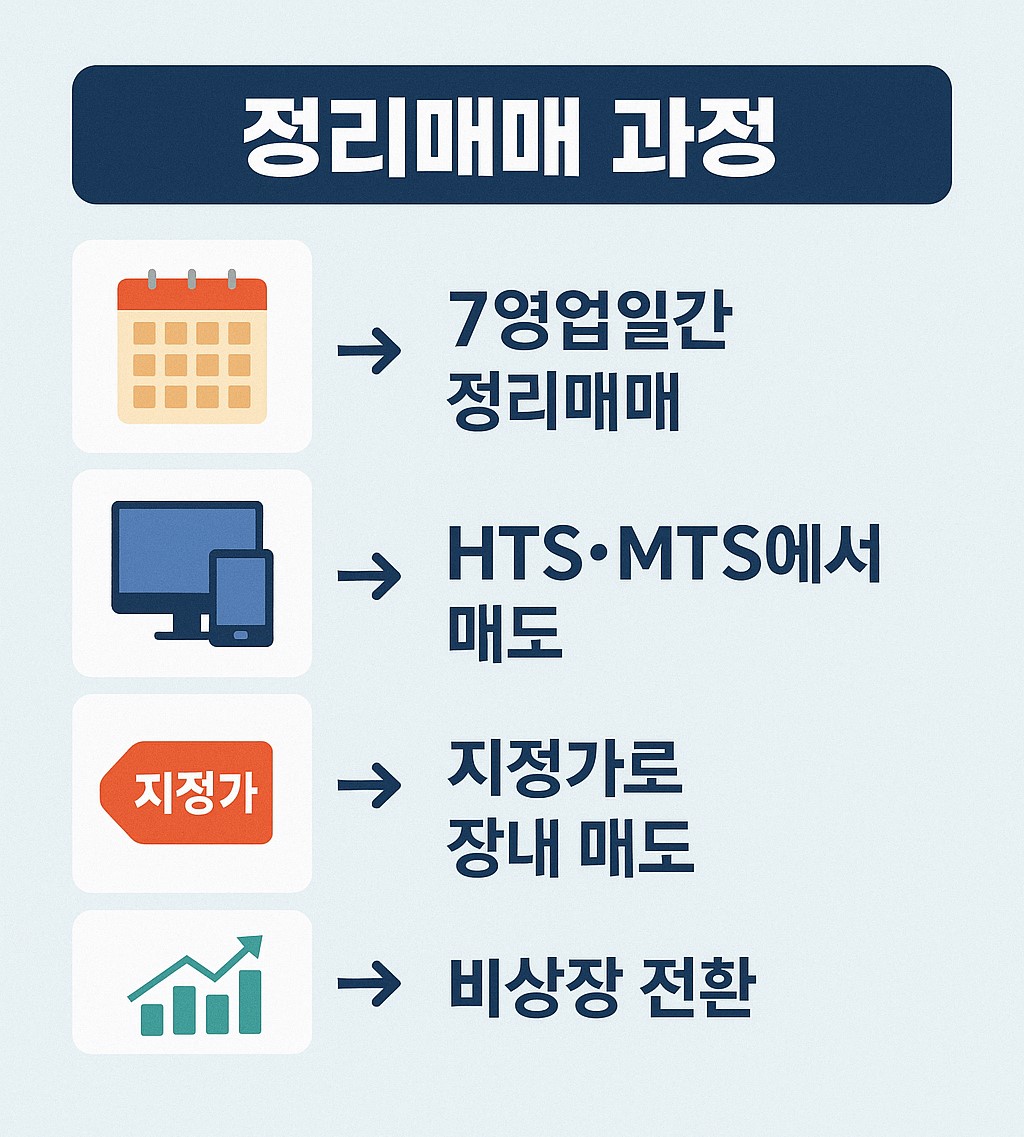 정리매매 과정

→ 7영업일간 정리매매

→ HTS·MTS에서 매도

지정가

→ 지정가로 장내 매도

→ 비상장 전환